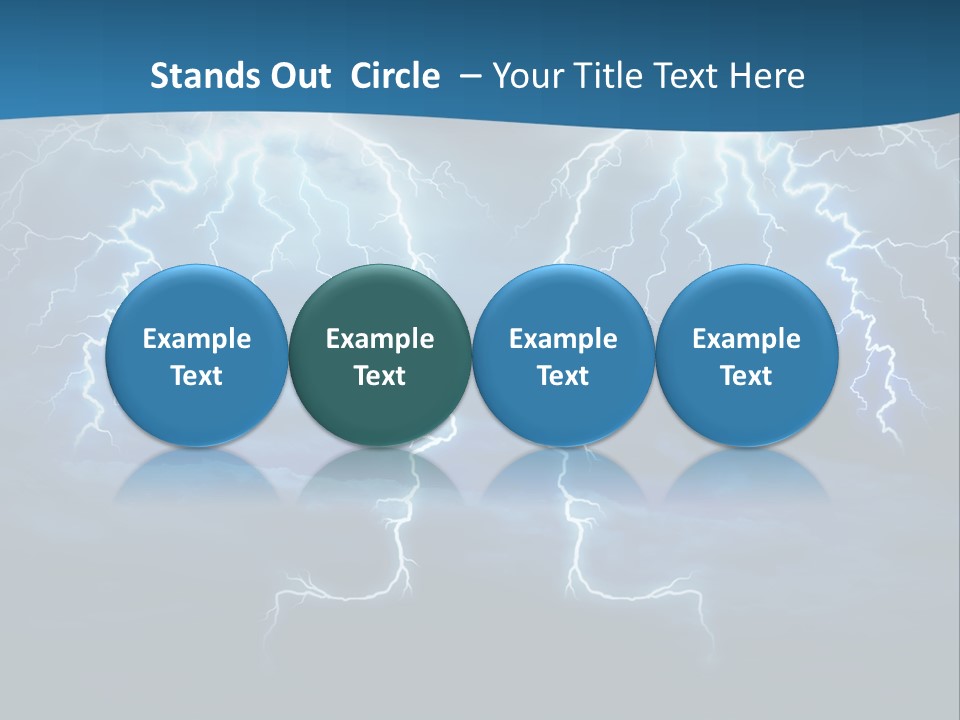 Stands Out Circle – Your Title Text Here

Example Text

Example Text

Example Text

Example Text